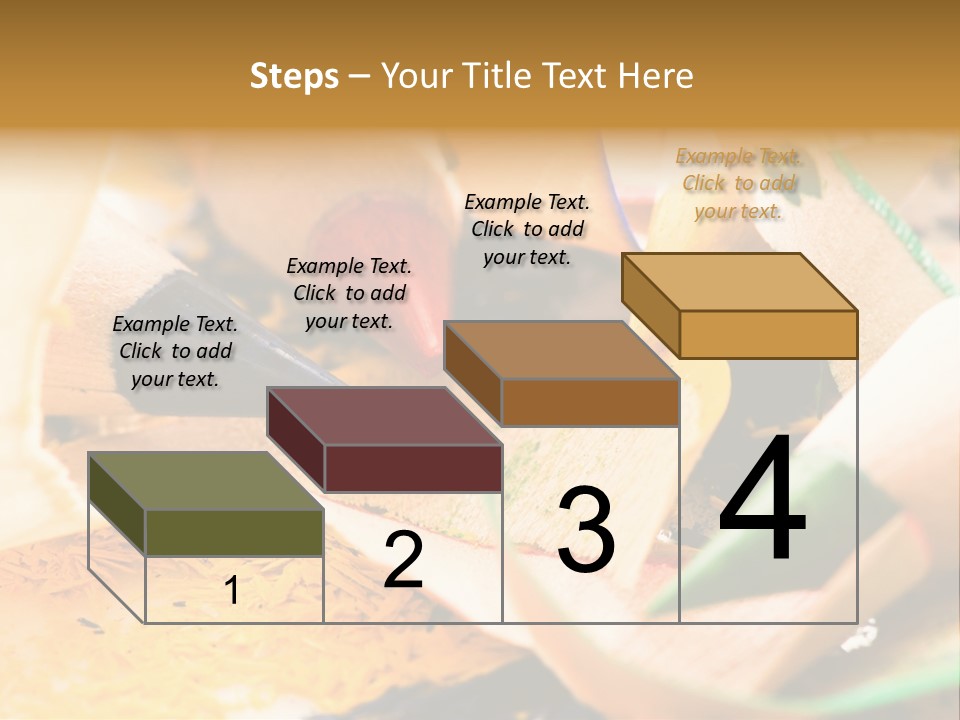 Steps – Your Title Text Here

Example Text. Click to add your text.

Example Text. Click to add your text.

Example Text. Click to add your text.

Example Text. Click to add your text.

1

2

3

4